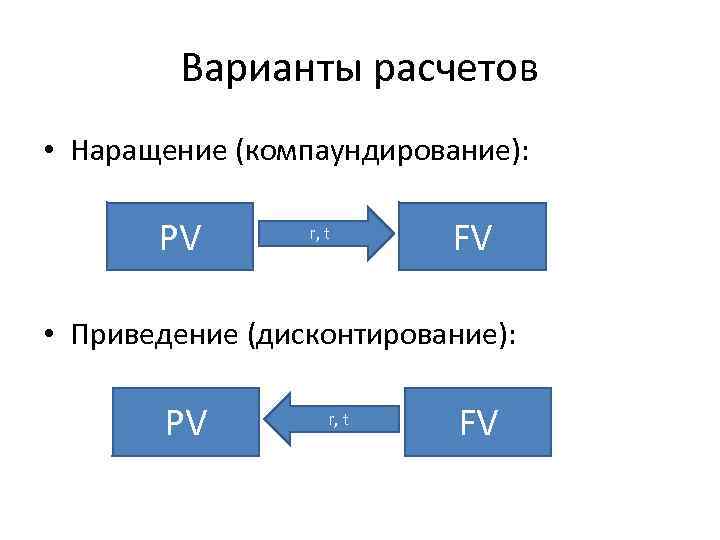 Варианты расчетов

• Наращение (компаундирование):

PV

r, t

FV

• Приведение (дисконтирование):

PV

r, t

FV